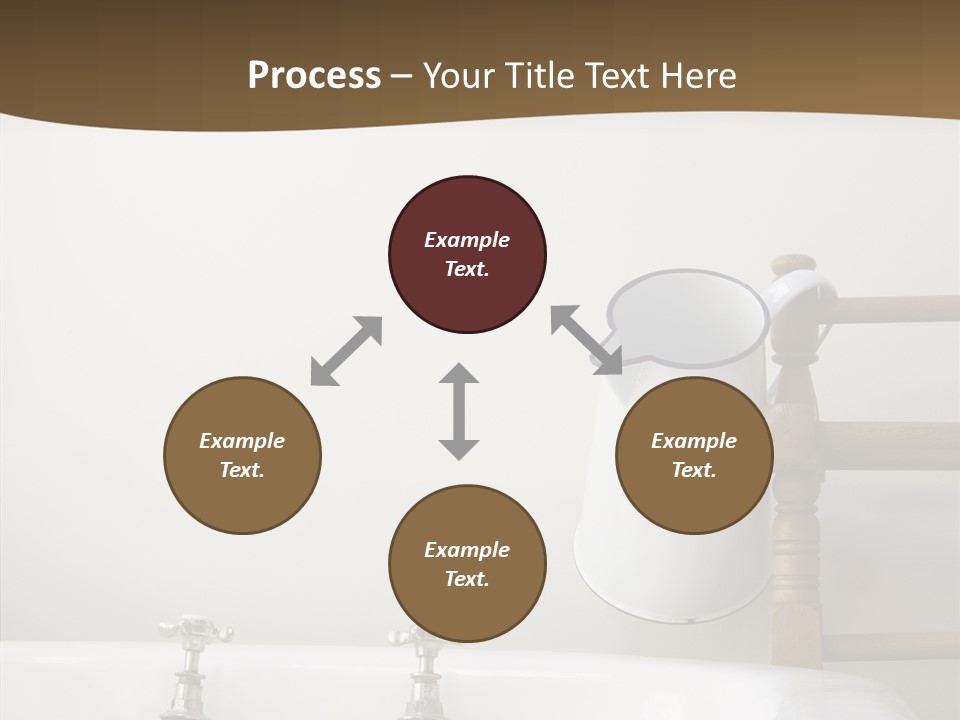 Process – Your Title Text Here

Example Text.

Example Text.

Example Text.

Example Text.